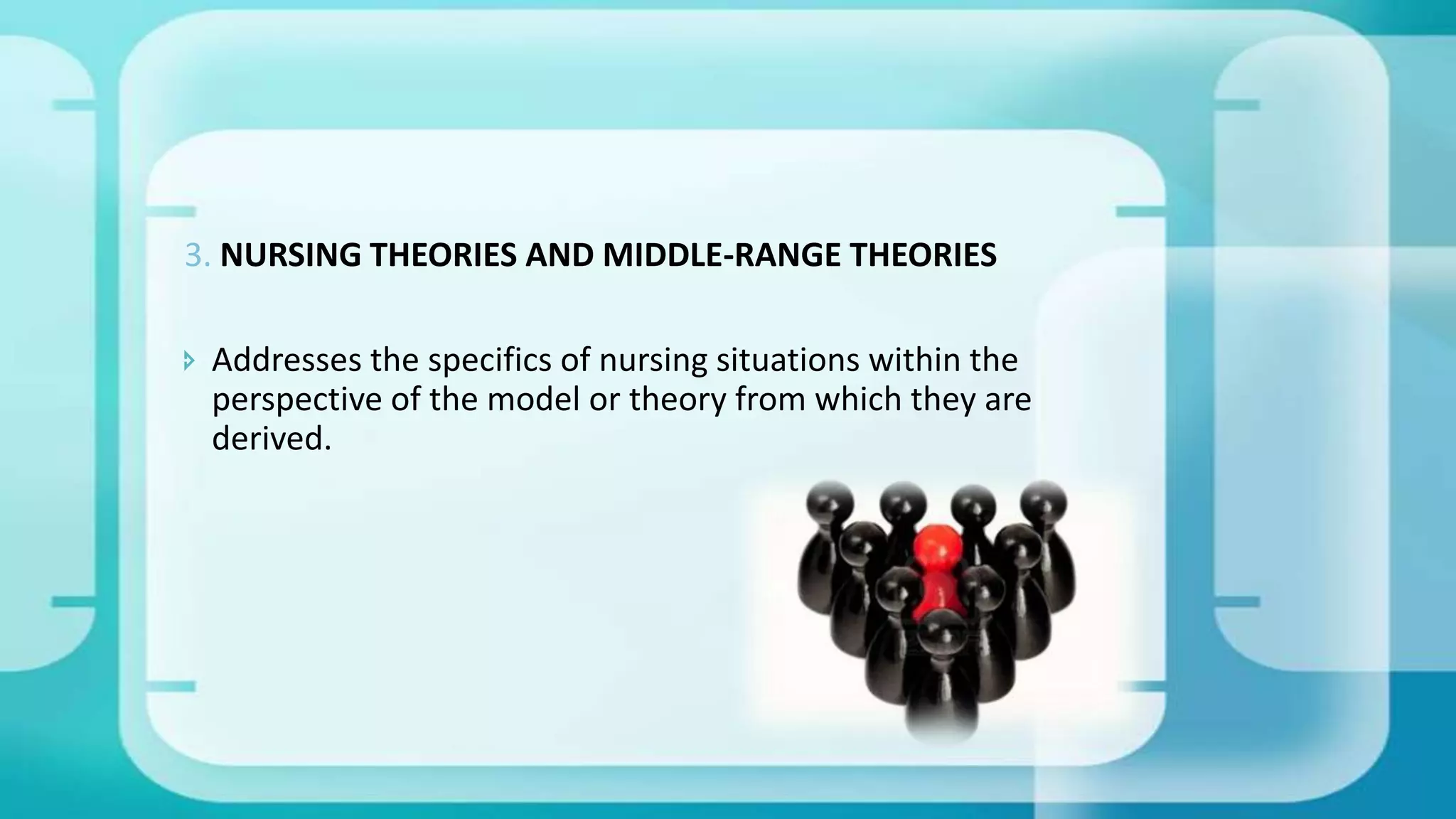 3. NURSING THEORIES AND MIDDLE-RANGE THEORIES

Addresses the specifics of nursing situations within the perspective of the model or theory from which they are derived.